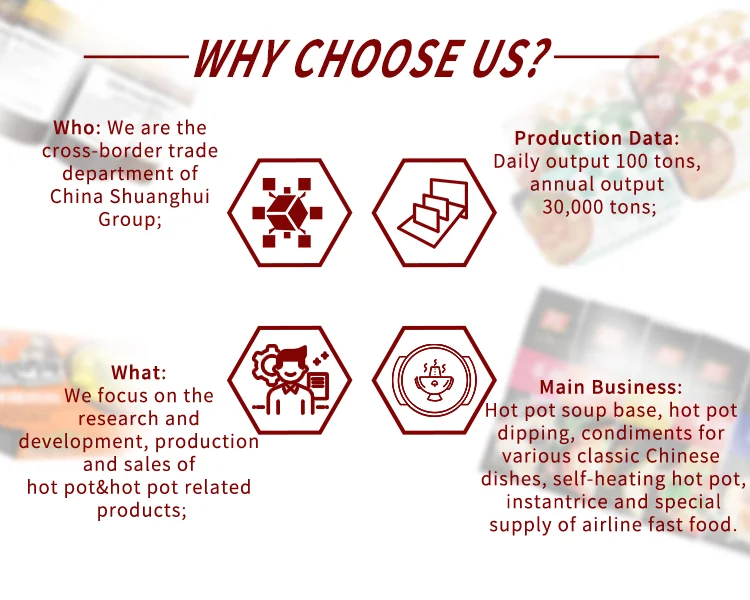 WHY CHOOSE US?

Who: We are the cross-border trade department of China Shuanghui Group;

Production Data: Daily output 100 tons, annual output 30,000 tons;

What: We focus on the research and development, production and sales of hot pot&hot pot related products;

Main Business: Hot pot soup base, hot pot dipping, condiments for various classic Chinese dishes, self-heating hot pot, instantrice and special supply of airline fast food.